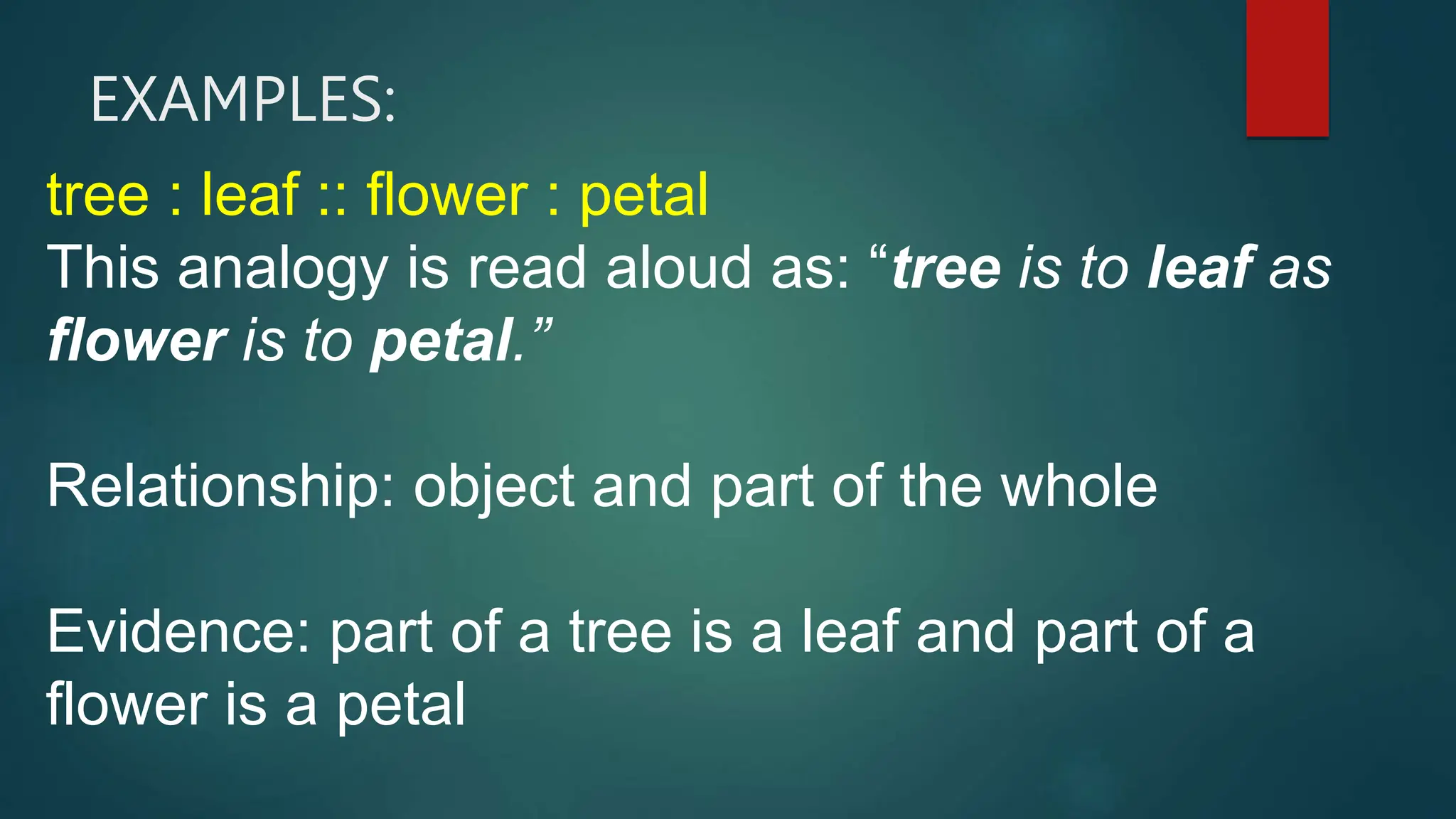 EXAMPLES:

tree : leaf :: flower : petal
This analogy is read aloud as: “tree is to leaf as flower is to petal.”

Relationship: object and part of the whole

Evidence: part of a tree is a leaf and part of a flower is a petal